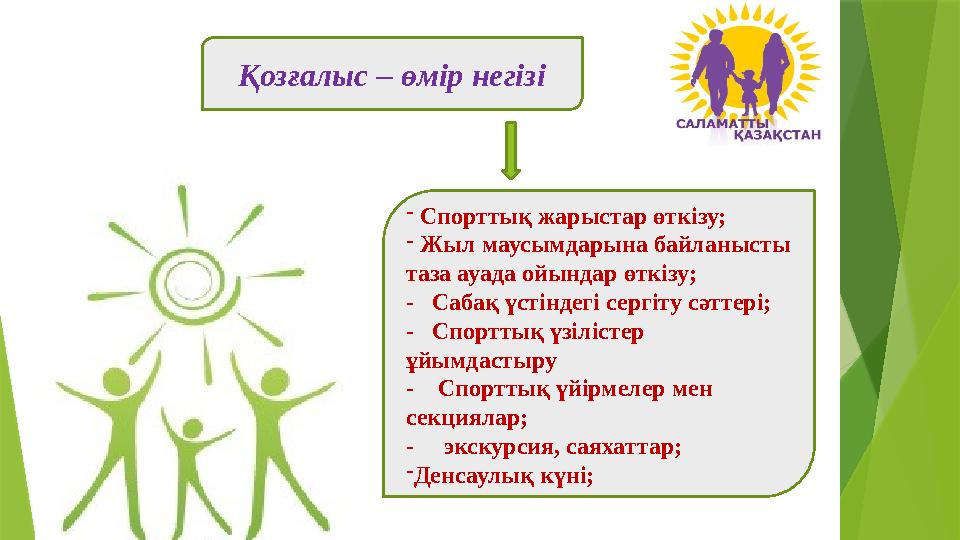 Қозғалыс – өмір негізі

САЛАМАТТЫ ҚАЗАҚСТАН

- Спорттық жарыстар өткізу;
- Жыл маусымдарына байланысты таза ауада ойындар өткізу;
- Сабақ үстіндегі сергіту сәттері;
- Спорттық үзілістер ұйымдастыру
- Спорттық үйірмелер мен секциялар;
- экскурсия, саяхаттар;
-Денсаулық күні;